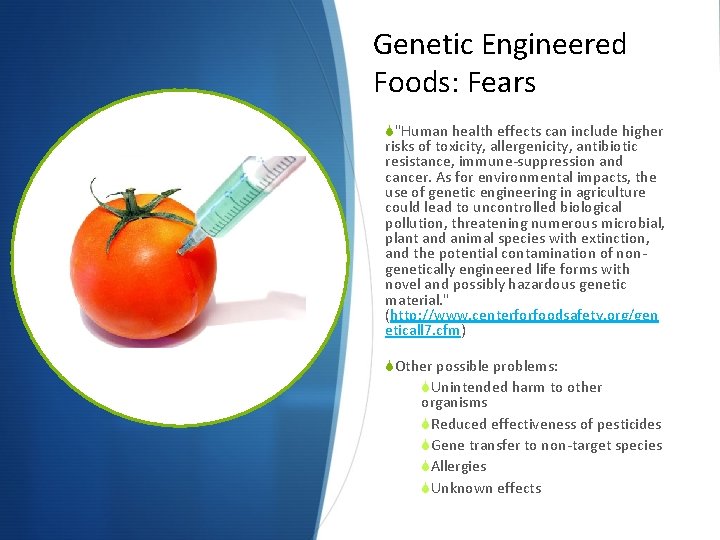 Genetic Engineered Foods: Fears

"Human health effects can include higher risks of toxicity, allergenicity, antibiotic resistance, immune-suppression and cancer. As for environmental impacts, the use of genetic engineering in agriculture could lead to uncontrolled biological pollution, threatening numerous microbial, plant and animal species with extinction, and the potential contamination of non-genetically engineered life forms with novel and possibly hazardous genetic material." (http://www.centerforfoodsafety.org/geneticall7.cfm)

Other possible problems:

Unintended harm to other organisms

Reduced effectiveness of pesticides

Gene transfer to non-target species

Allergies

Unknown effects